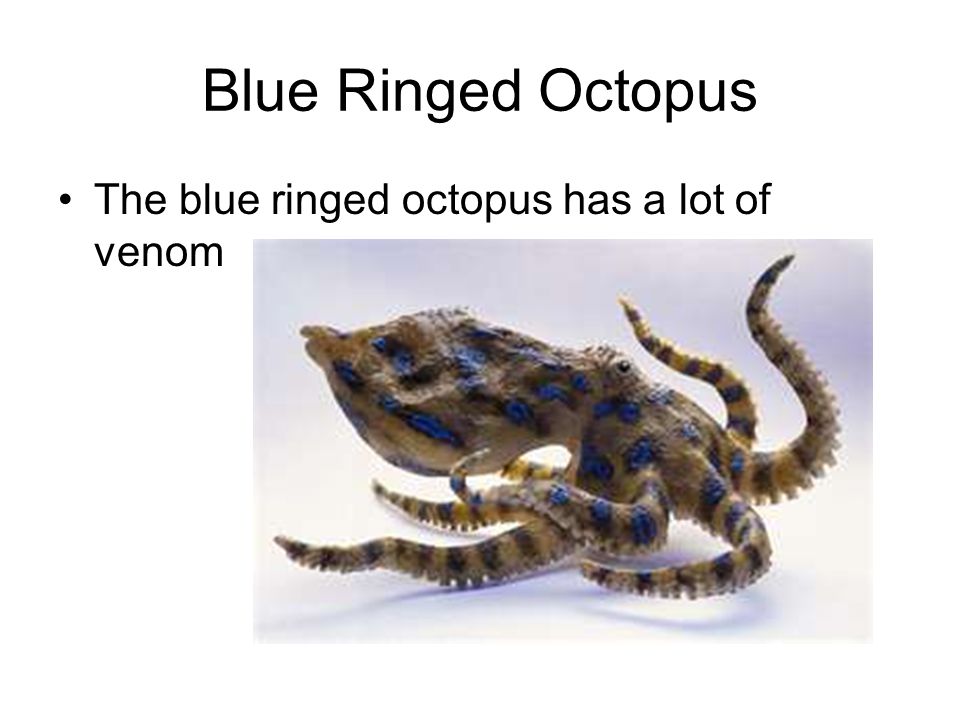 Blue Ringed Octopus

• The blue ringed octopus has a lot of venom